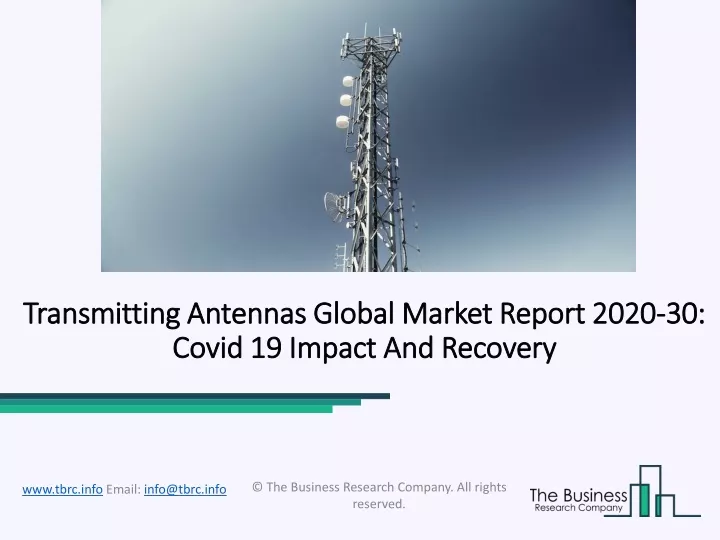 Transmitting Antennas Global Market Report 2020-30: Covid 19 Impact And Recovery

www.tbrc.info Email: info@tbrc.info

© The Business Research Company. All rights reserved.

The Business
Research Company